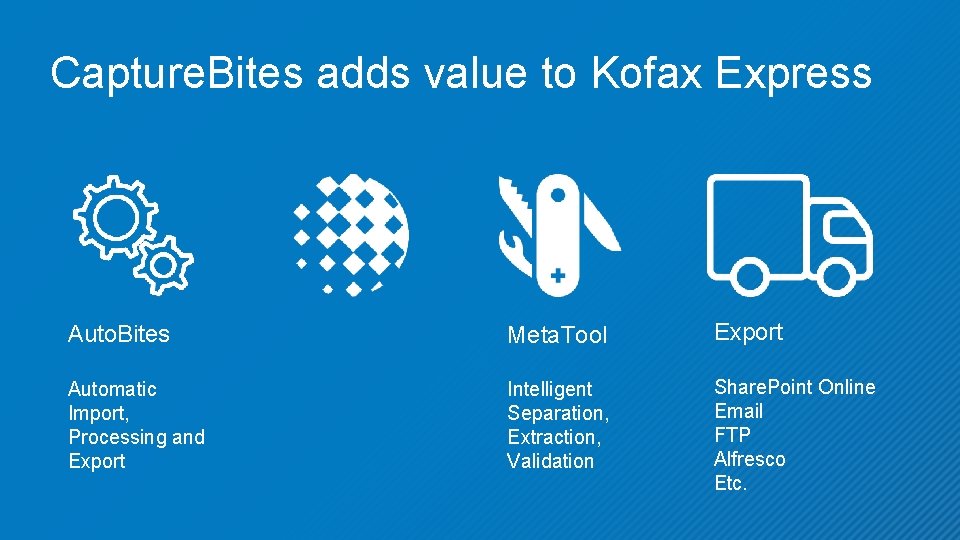 CaptureBites adds value to Kofax Express

AutoBites

Automatic Import, Processing and Export

MetaTool

Intelligent Separation, Extraction, Validation

Export

SharePoint Online
Email
FTP
Alfresco
Etc.